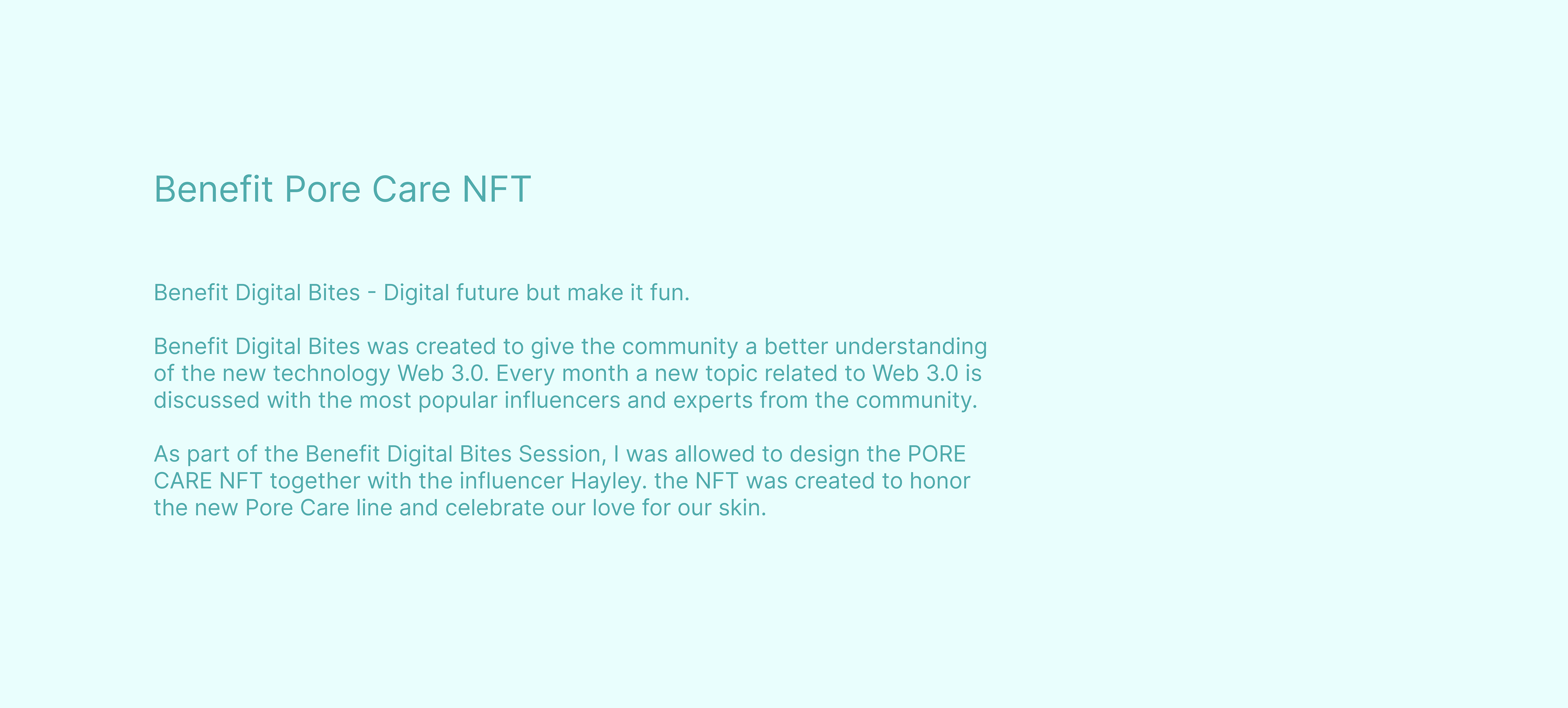 Benefit Pore Care NFT

Benefit Digital Bites - Digital future but make it fun.

Benefit Digital Bites was created to give the community a better understanding of the new technology Web 3.0. Every month a new topic related to Web 3.0 is discussed with the most popular influencers and experts from the community.

As part of the Benefit Digital Bites Session, I was allowed to design the PORE CARE NFT together with the influencer Hayley. the NFT was created to honor the new Pore Care line and celebrate our love for our skin.